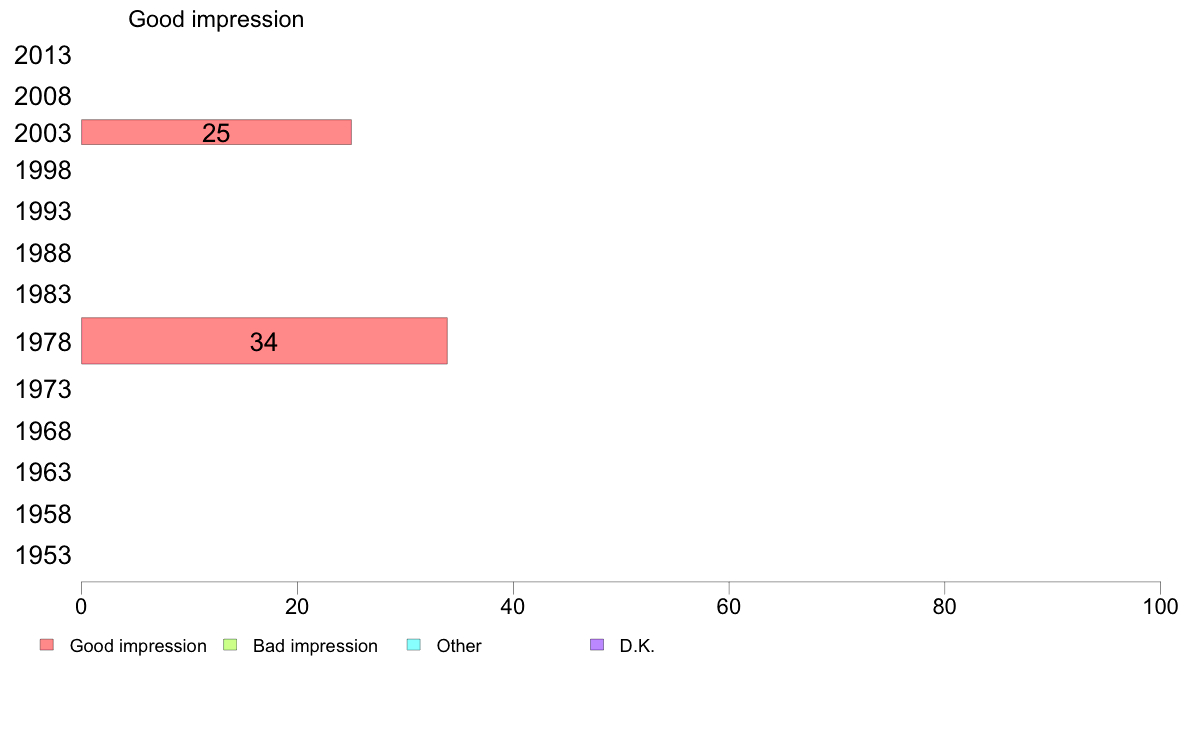 Good impression

2013
2008
2003 25
1998
1993
1988
1983
1978 34
1973
1968
1963
1958
1953

0 20 40 60 80 100

Good impression Bad impression Other D.K.